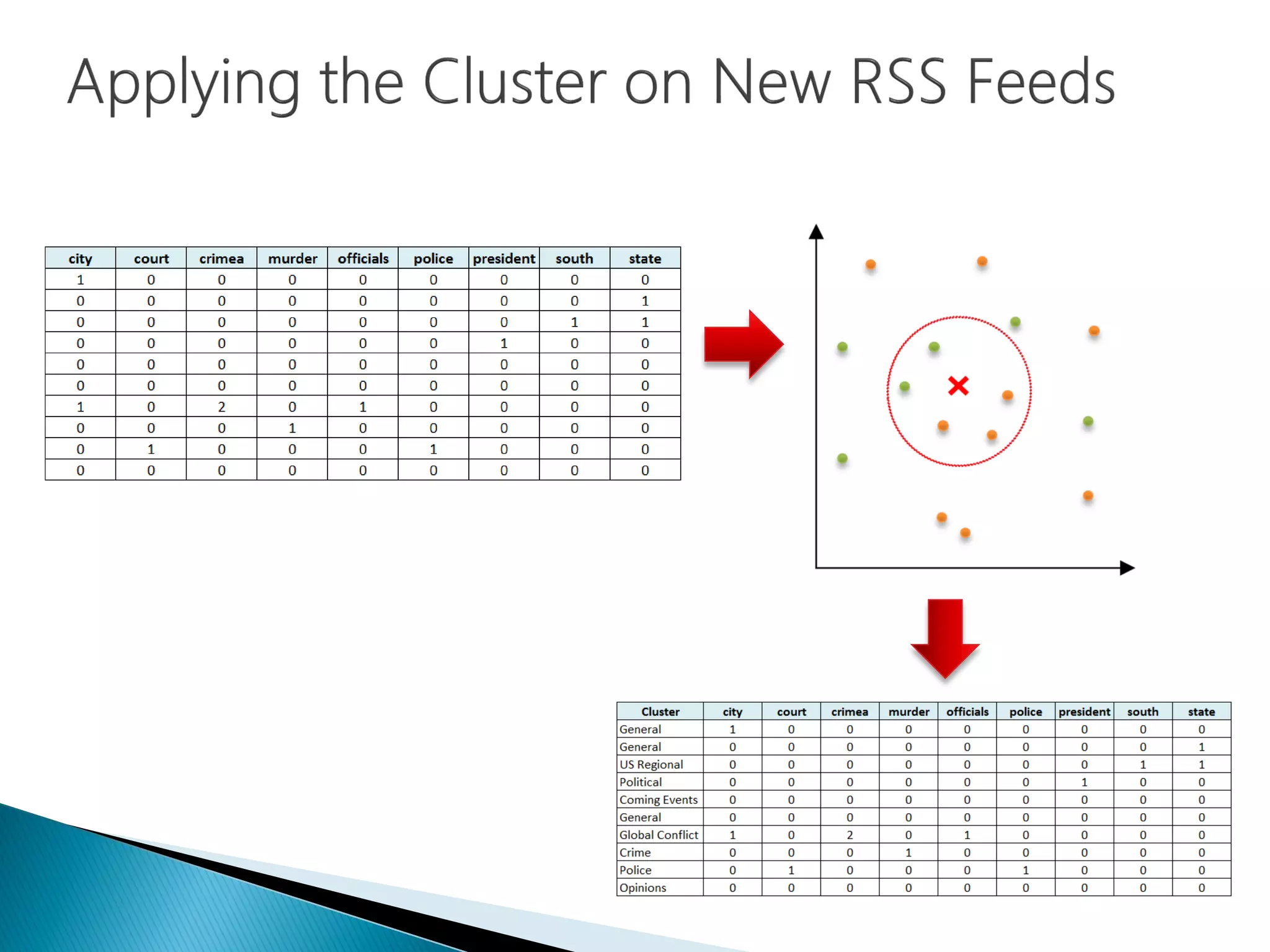 Applying the Cluster on New RSS Feeds

| city | court | crimea | murder | officials | police | president | south | state |
|---|---|---|---|---|---|---|---|---|
| 1 | 0 | 0 | 0 | 0 | 0 | 0 | 0 | 0 |
| 0 | 0 | 0 | 0 | 0 | 0 | 0 | 0 | 1 |
| 0 | 0 | 0 | 0 | 0 | 0 | 0 | 1 | 1 |
| 0 | 0 | 0 | 0 | 0 | 0 | 1 | 0 | 0 |
| 0 | 0 | 0 | 0 | 0 | 0 | 0 | 0 | 0 |
| 0 | 0 | 0 | 0 | 0 | 0 | 0 | 0 | 0 |
| 1 | 0 | 2 | 0 | 1 | 0 | 0 | 0 | 0 |
| 0 | 0 | 0 | 1 | 0 | 0 | 0 | 0 | 0 |
| 0 | 1 | 0 | 0 | 0 | 1 | 0 | 0 | 0 |
| 0 | 0 | 0 | 0 | 0 | 0 | 0 | 0 | 0 |

| Cluster | city | court | crimea | murder | officials | police | president | south | state |
|---|---|---|---|---|---|---|---|---|---|
| General | 1 | 0 | 0 | 0 | 0 | 0 | 0 | 0 | 0 |
| General | 0 | 0 | 0 | 0 | 0 | 0 | 0 | 0 | 1 |
| US Regional | 0 | 0 | 0 | 0 | 0 | 0 | 0 | 1 | 1 |
| Political | 0 | 0 | 0 | 0 | 0 | 0 | 1 | 0 | 0 |
| Coming Events | 0 | 0 | 0 | 0 | 0 | 0 | 0 | 0 | 0 |
| General | 0 | 0 | 0 | 0 | 0 | 0 | 0 | 0 | 0 |
| Global Conflict | 1 | 0 | 2 | 0 | 1 | 0 | 0 | 0 | 0 |
| Crime | 0 | 0 | 0 | 1 | 0 | 0 | 0 | 0 | 0 |
| Police | 0 | 1 | 0 | 0 | 0 | 1 | 0 | 0 | 0 |
| Opinions | 0 | 0 | 0 | 0 | 0 | 0 | 0 | 0 | 0 |